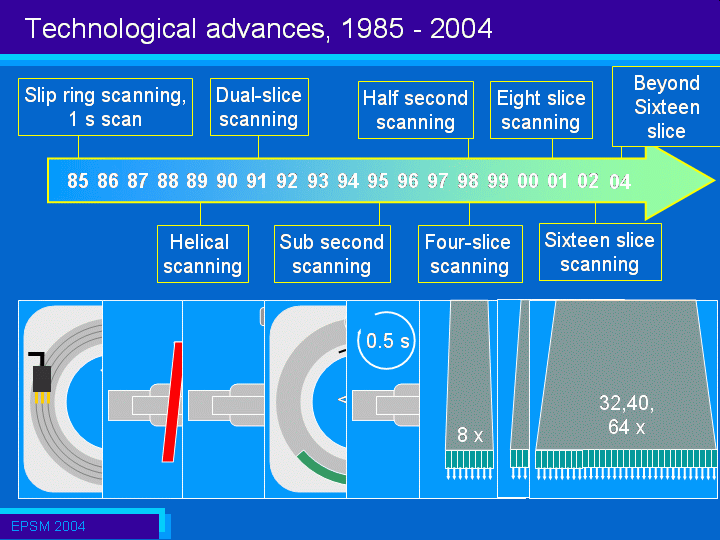 Technological advances, 1985 - 2004

Slip ring scanning, 1 s scan

Dual-slice scanning

Half second scanning

Eight slice scanning

Beyond Sixteen slice

85 86 87 88 89 90 91 92 93 94 95 96 97 98 99 00 01 02 04

Helical scanning

Sub second scanning

Four-slice scanning

Sixteen slice scanning

0.5 s

8 x

32,40, 64 x

EPSM 2004